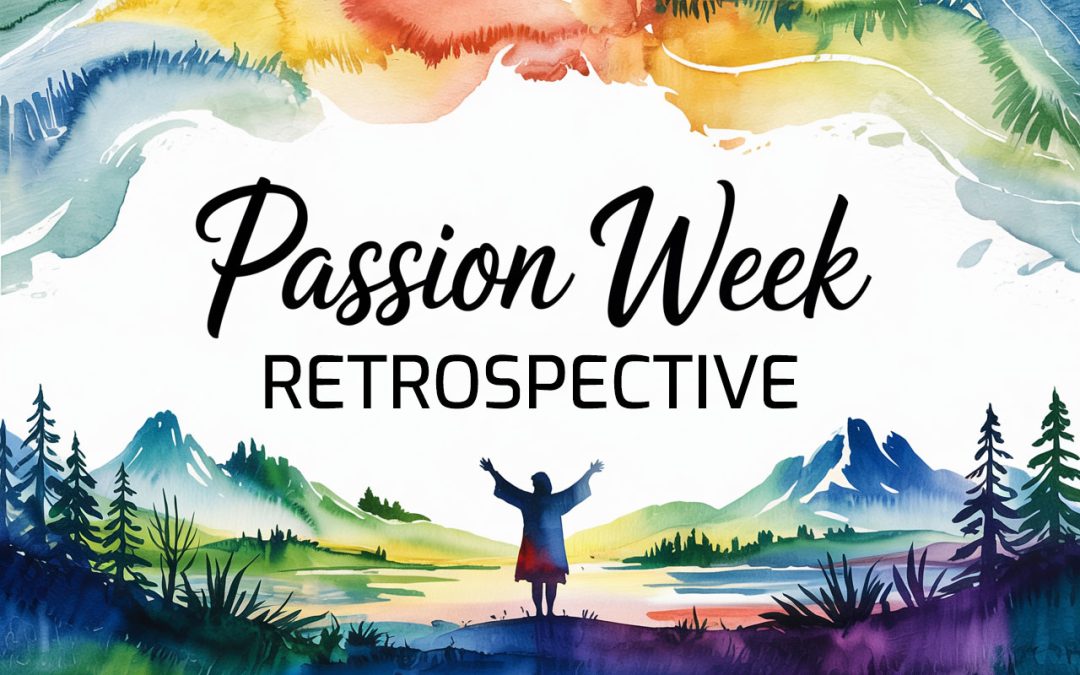 Passion Week
RETROSPECTIVE